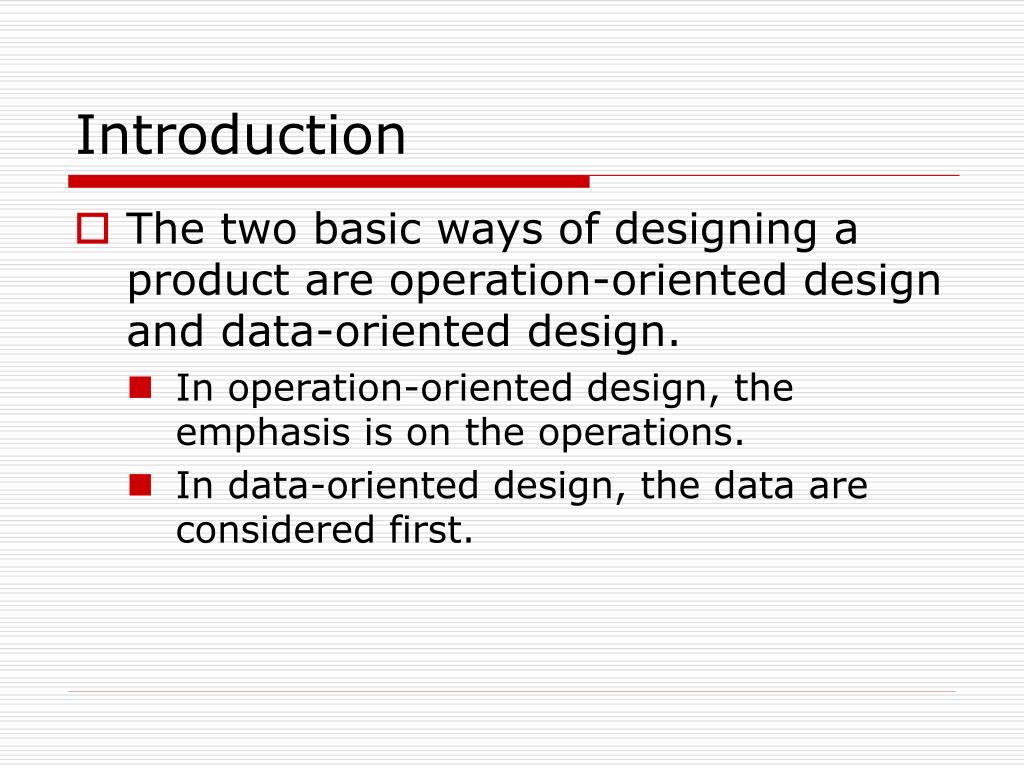 Introduction

The two basic ways of designing a product are operation-oriented design and data-oriented design.

In operation-oriented design, the emphasis is on the operations.

In data-oriented design, the data are considered first.